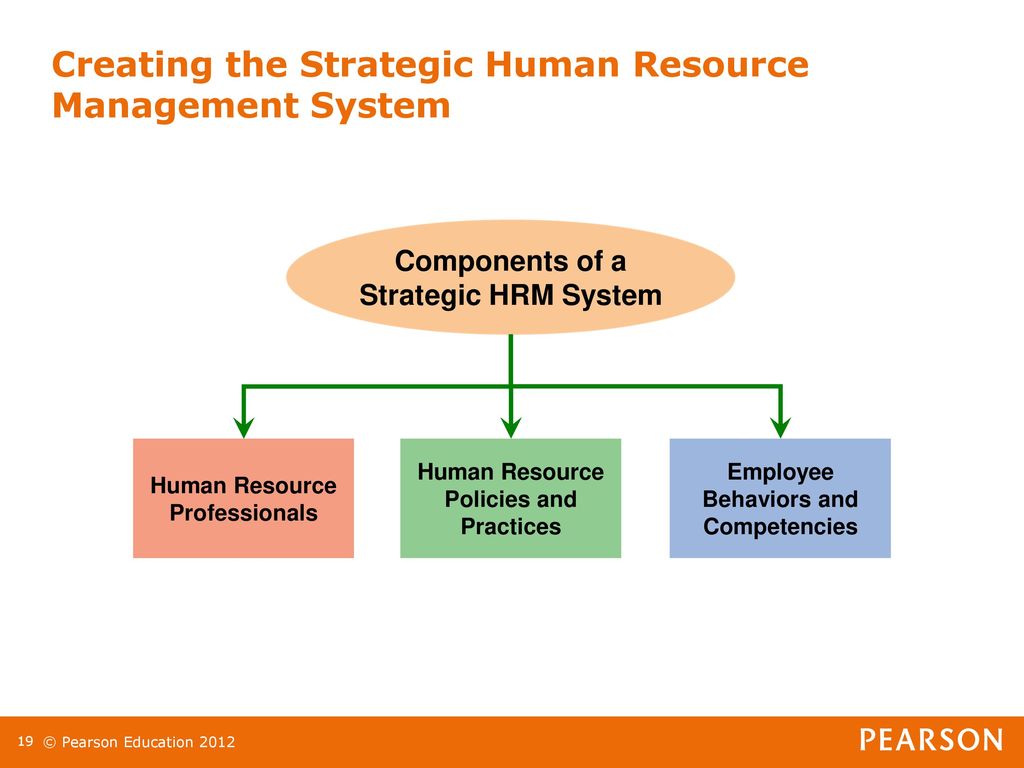 Creating the Strategic Human Resource Management System

Components of a Strategic HRM System

Human Resource Professionals

Human Resource Policies and Practices

Employee Behaviors and Competencies

19 © Pearson Education 2012

PEARSON